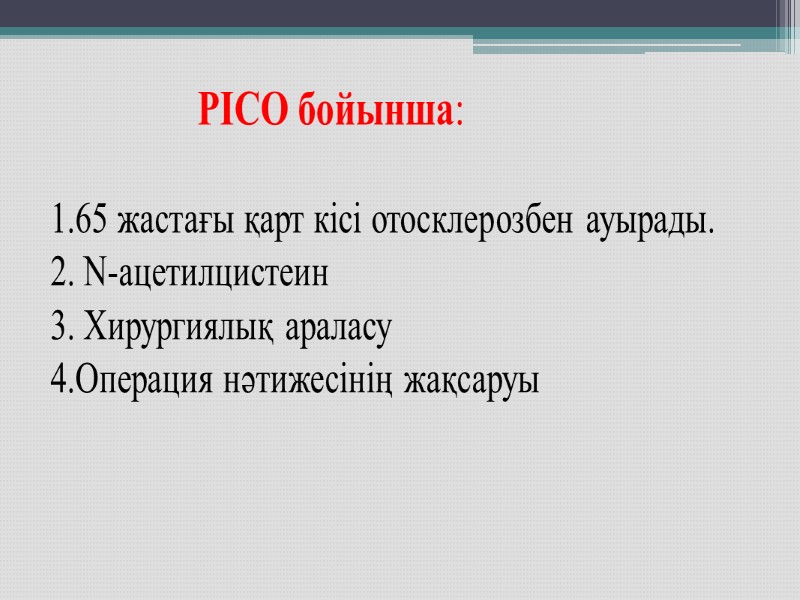 PICO бойынша:

1.65 жастағы қарт кісі отосклерозбен ауырады.
2. N-ацетилцистеин
3. Хирургиялық араласу
4.Операция нәтижесінің жақсаруы